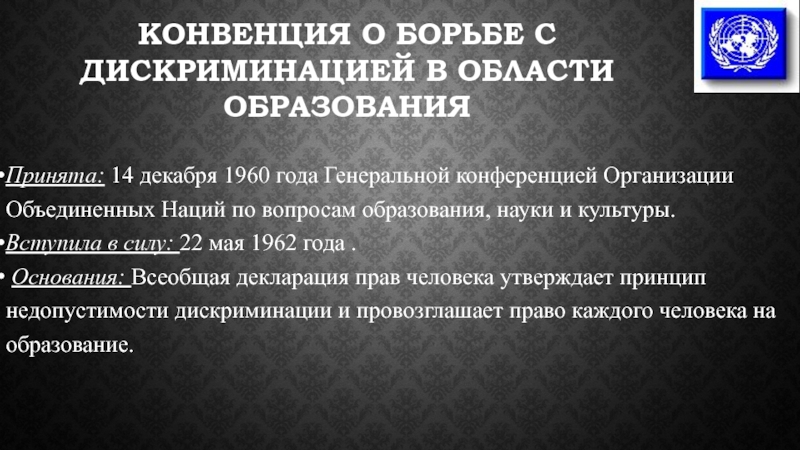 КОНВЕНЦИЯ О БОРЬБЕ С ДИСКРИМИНАЦИЕЙ В ОБЛАСТИ ОБРАЗОВАНИЯ

•Принята: 14 декабря 1960 года Генеральной конференцией Организации Объединенных Наций по вопросам образования, науки и культуры.

•Вступила в силу: 22 мая 1962 года .

• Основания: Всеобщая декларация прав человека утверждает принцип недопустимости дискриминации и провозглашает право каждого человека на образование.